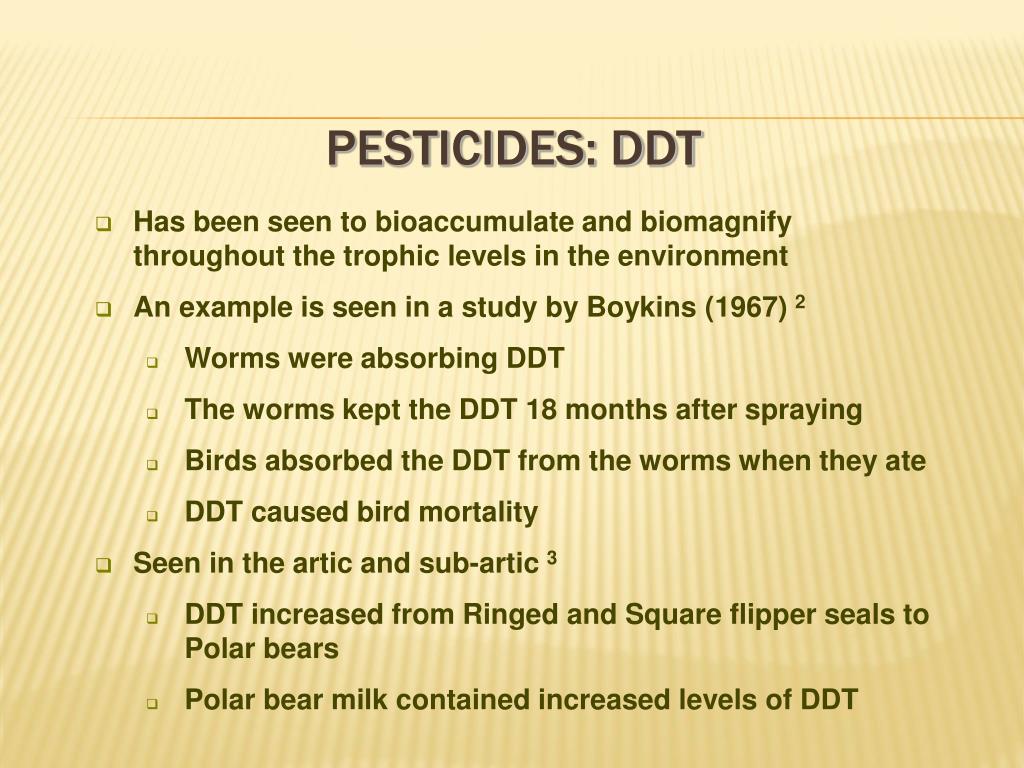 PESTICIDES: DDT

Has been seen to bioaccumulate and biomagnify throughout the trophic levels in the environment

An example is seen in a study by Boykins (1967) $^2$

Worms were absorbing DDT

The worms kept the DDT 18 months after spraying

Birds absorbed the DDT from the worms when they ate

DDT caused bird mortality

Seen in the artic and sub-artic $^3$

DDT increased from Ringed and Square flipper seals to Polar bears

Polar bear milk contained increased levels of DDT